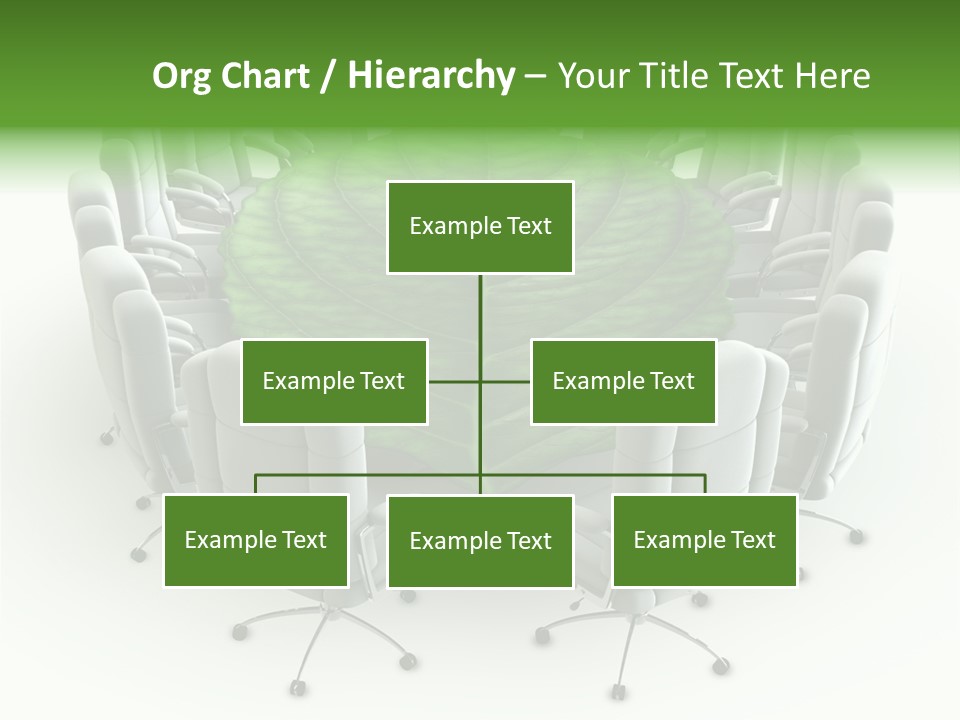 Org Chart / Hierarchy – Your Title Text Here

Example Text

Example Text

Example Text

Example Text

Example Text

Example Text